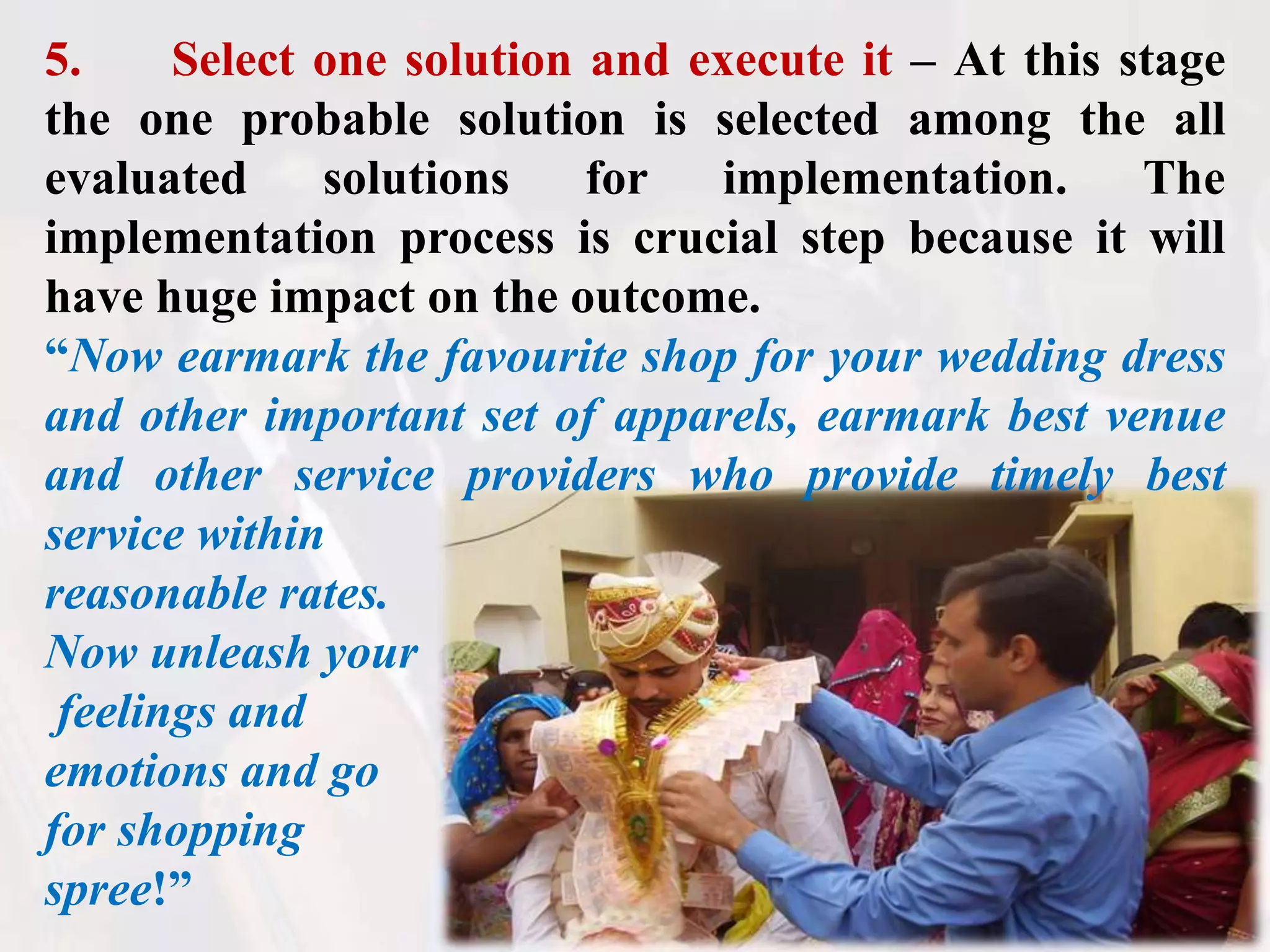 5. Select one solution and execute it – At this stage the one probable solution is selected among the all evaluated solutions for implementation. The implementation process is crucial step because it will have huge impact on the outcome.

“Now earmark the favourite shop for your wedding dress and other important set of apparels, earmark best venue and other service providers who provide timely best service within reasonable rates. Now unleash your feelings and emotions and go for shopping spree!”